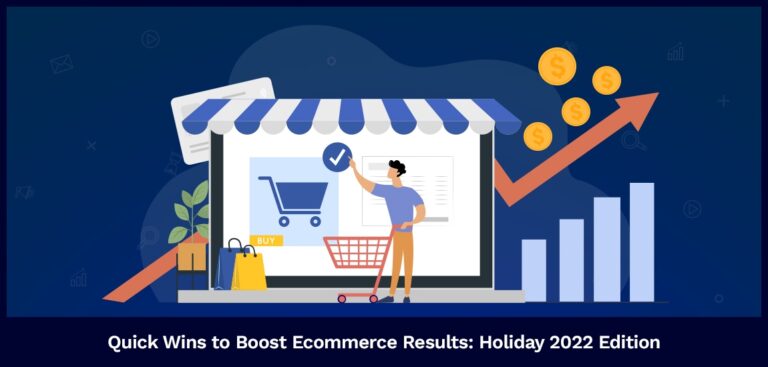 BUY

Quick Wins to Boost Ecommerce Results: Holiday 2022 Edition